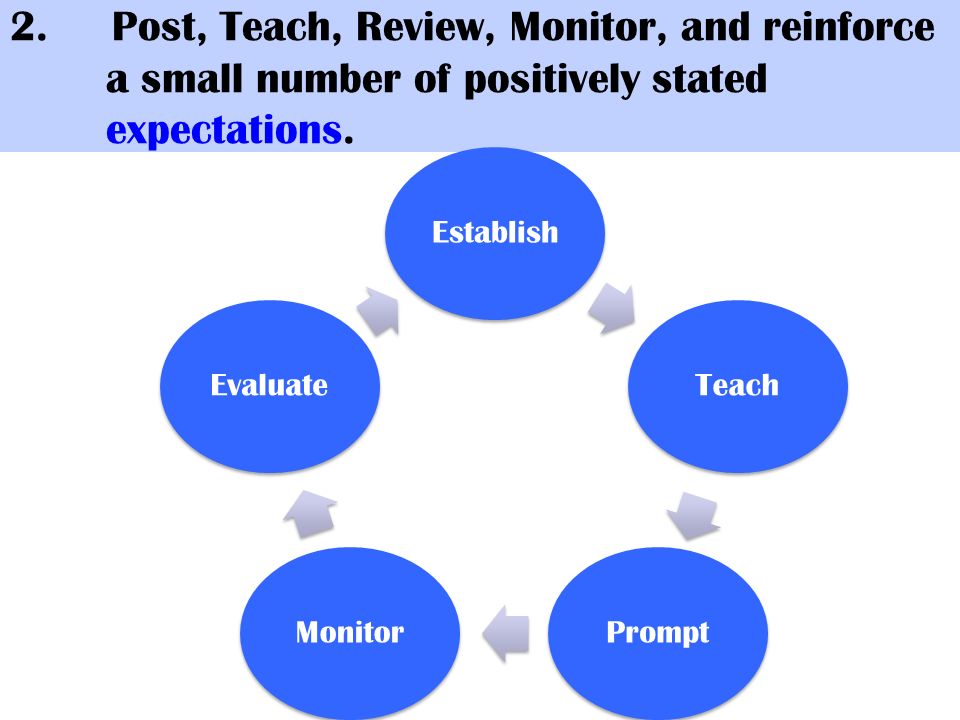 2. Post, Teach, Review, Monitor, and reinforce a small number of positively stated expectations.

Establish

Teach

Prompt

Monitor

Evaluate